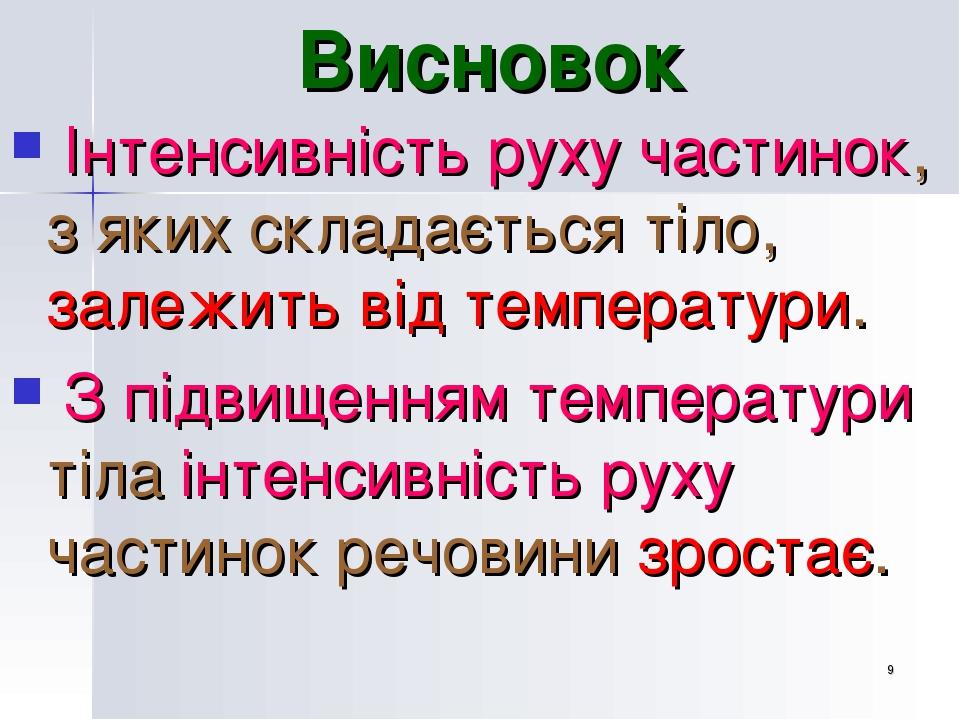 Висновок

Інтенсивність руху частинок, з яких складається тіло, залежить від температури.

З підвищенням температури тіла інтенсивність руху частинок речовини зростає.

9